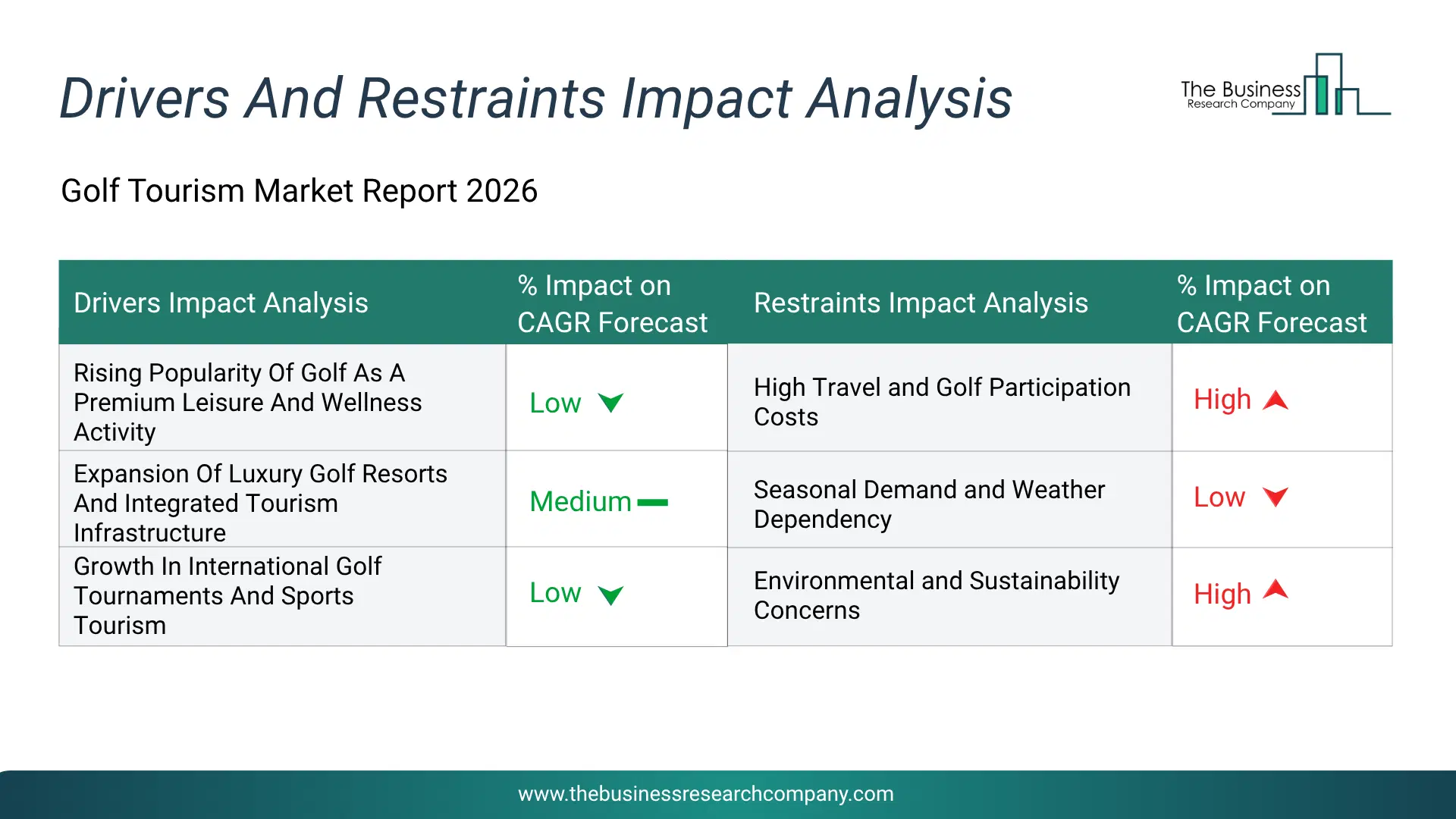 Drivers And Restraints Impact Analysis

The Business
Research Company

Golf Tourism Market Report 2026

| Drivers Impact Analysis | % Impact on CAGR Forecast | Restraints Impact Analysis | % Impact on CAGR Forecast |
|---|---|---|---|
| Rising Popularity Of Golf As A Premium Leisure And Wellness Activity | Low | High Travel and Golf Participation Costs | High |
| Expansion Of Luxury Golf Resorts And Integrated Tourism Infrastructure | Medium | Seasonal Demand and Weather Dependency | Low |
| Growth In International Golf Tournaments And Sports Tourism | Low | Environmental and Sustainability Concerns | High |

www.thebusinessresearchcompany.com